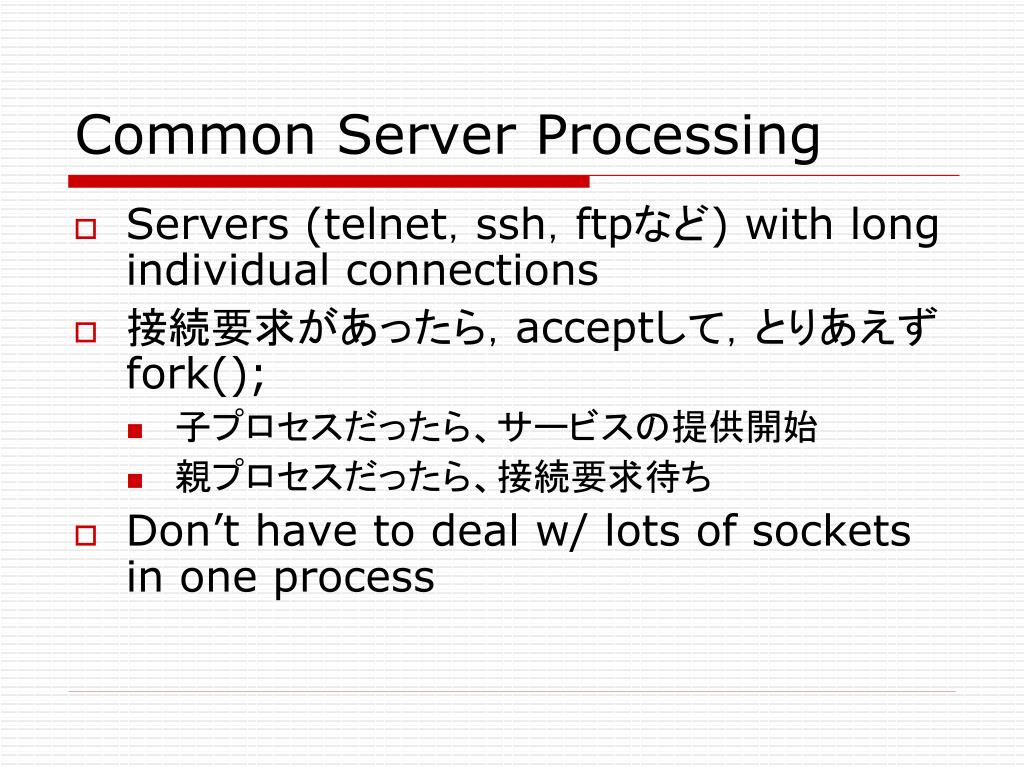 Common Server Processing

Servers (telnet, ssh, ftpなど) with long individual connections

接続要求があったら, acceptして, とりあえず fork();

子プロセスだったら、サービスの提供開始

親プロセスだったら、接続要求待ち

Don’t have to deal w/ lots of sockets in one process